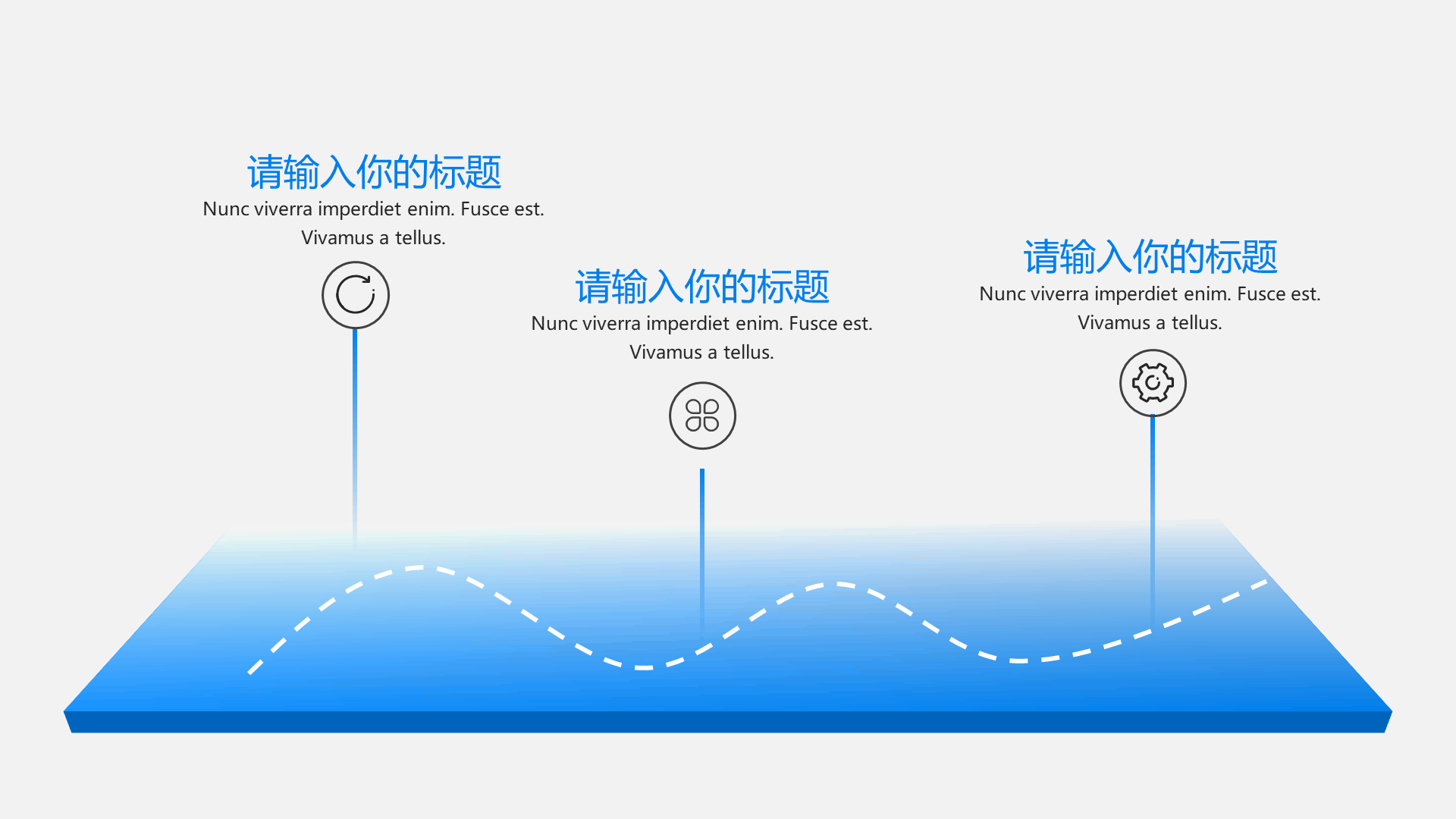 请输入你的标题

Nunc viverra imperdiet enim. Fusce est. Vivamus a tellus.

请输入你的标题

Nunc viverra imperdiet enim. Fusce est. Vivamus a tellus.

请输入你的标题

Nunc viverra imperdiet enim. Fusce est. Vivamus a tellus.